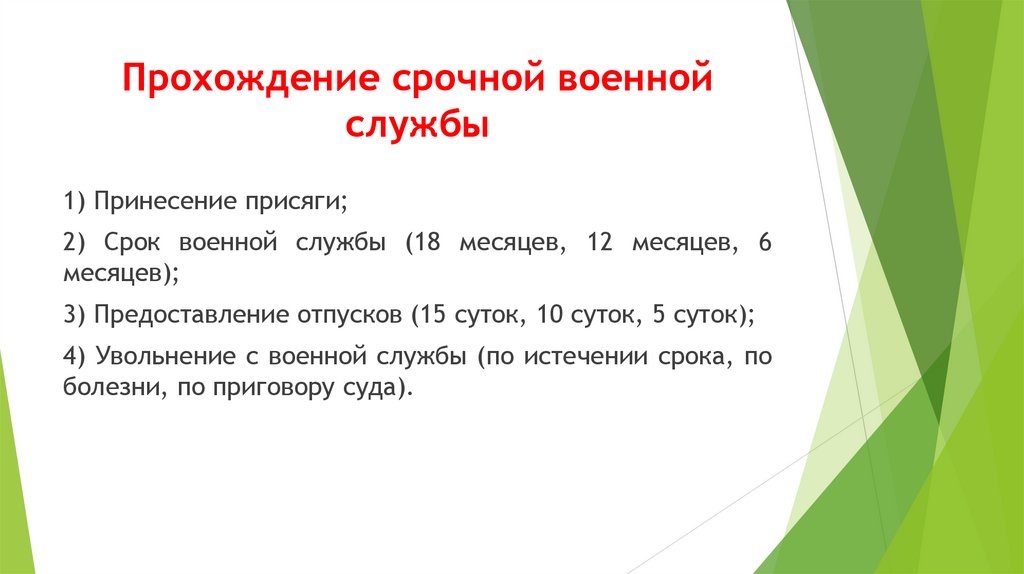 Прохождение срочной военной службы

1) Принесение присяги;

2) Срок военной службы (18 месяцев, 12 месяцев, 6 месяцев);

3) Предоставление отпусков (15 суток, 10 суток, 5 суток);

4) Увольнение с военной службы (по истечении срока, по болезни, по приговору суда).